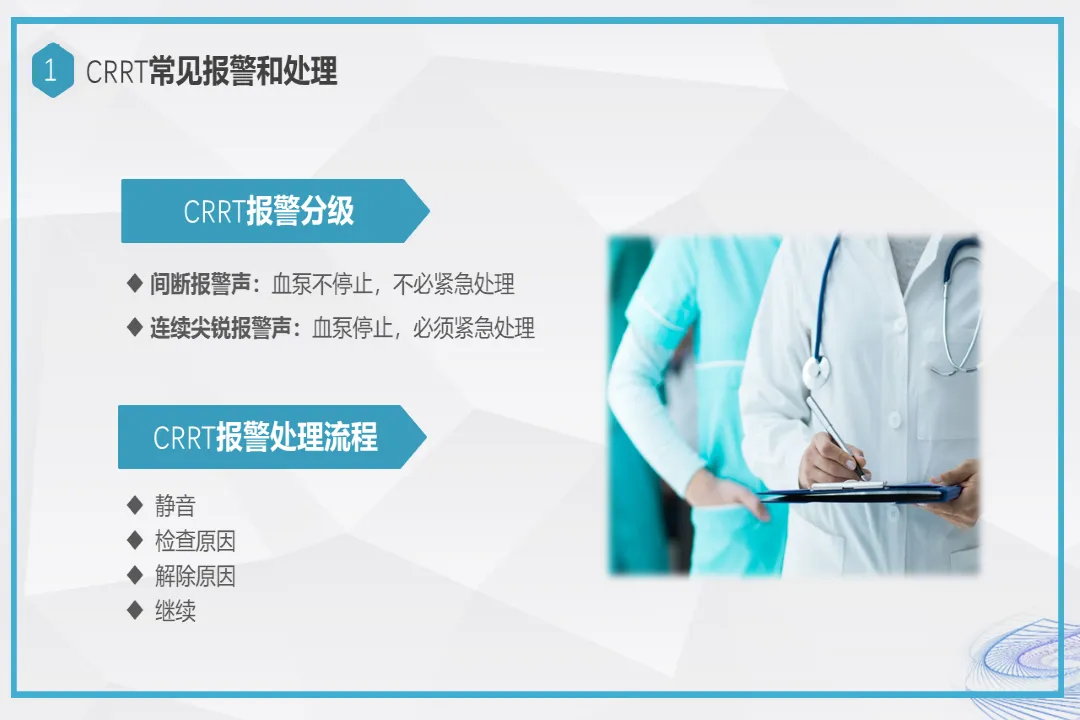 1 CRRT常见报警和处理

CRRT报警分级

◆ 间断报警声：血泵不停止，不必紧急处理
◆ 连续尖锐报警声：血泵停止，必须紧急处理

CRRT报警处理流程

◆ 静音
◆ 检查原因
◆ 解除原因
◆ 继续